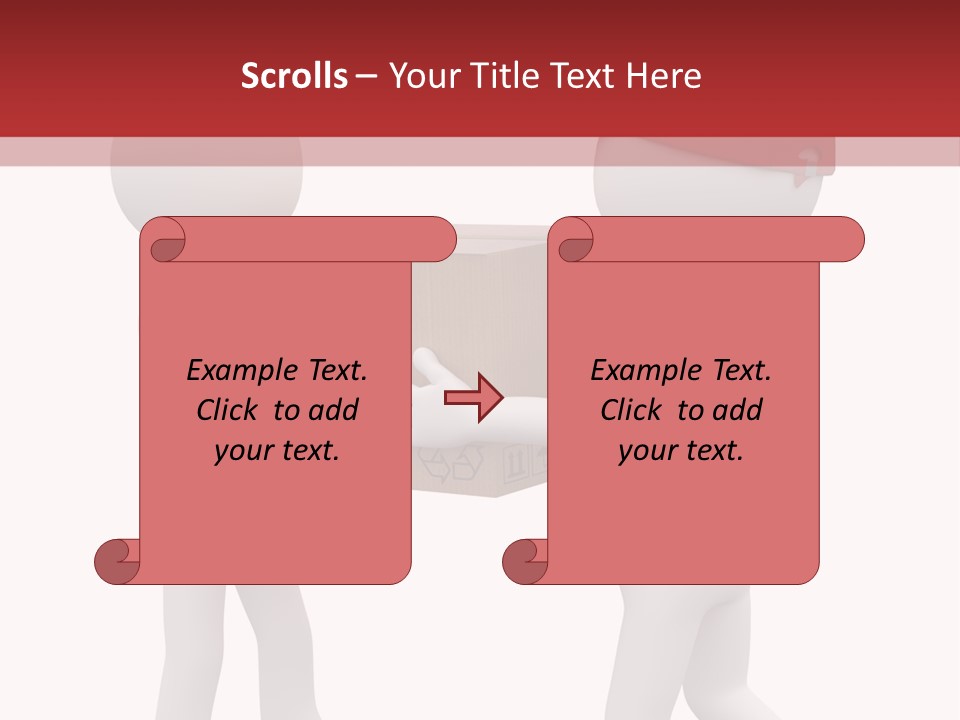 Scrolls – Your Title Text Here

Example Text. Click to add your text.

Example Text. Click to add your text.